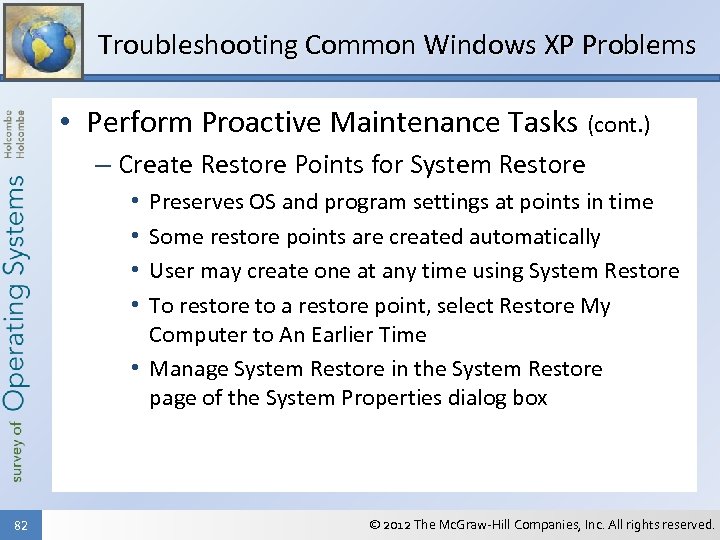 Troubleshooting Common Windows XP Problems

survey of Operating Systems Holcombe Holcombe

• Perform Proactive Maintenance Tasks (cont.)
– Create Restore Points for System Restore
• Preserves OS and program settings at points in time
• Some restore points are created automatically
• User may create one at any time using System Restore
• To restore to a restore point, select Restore My Computer to An Earlier Time
• Manage System Restore in the System Restore page of the System Properties dialog box

82

© 2012 The McGraw-Hill Companies, Inc. All rights reserved.